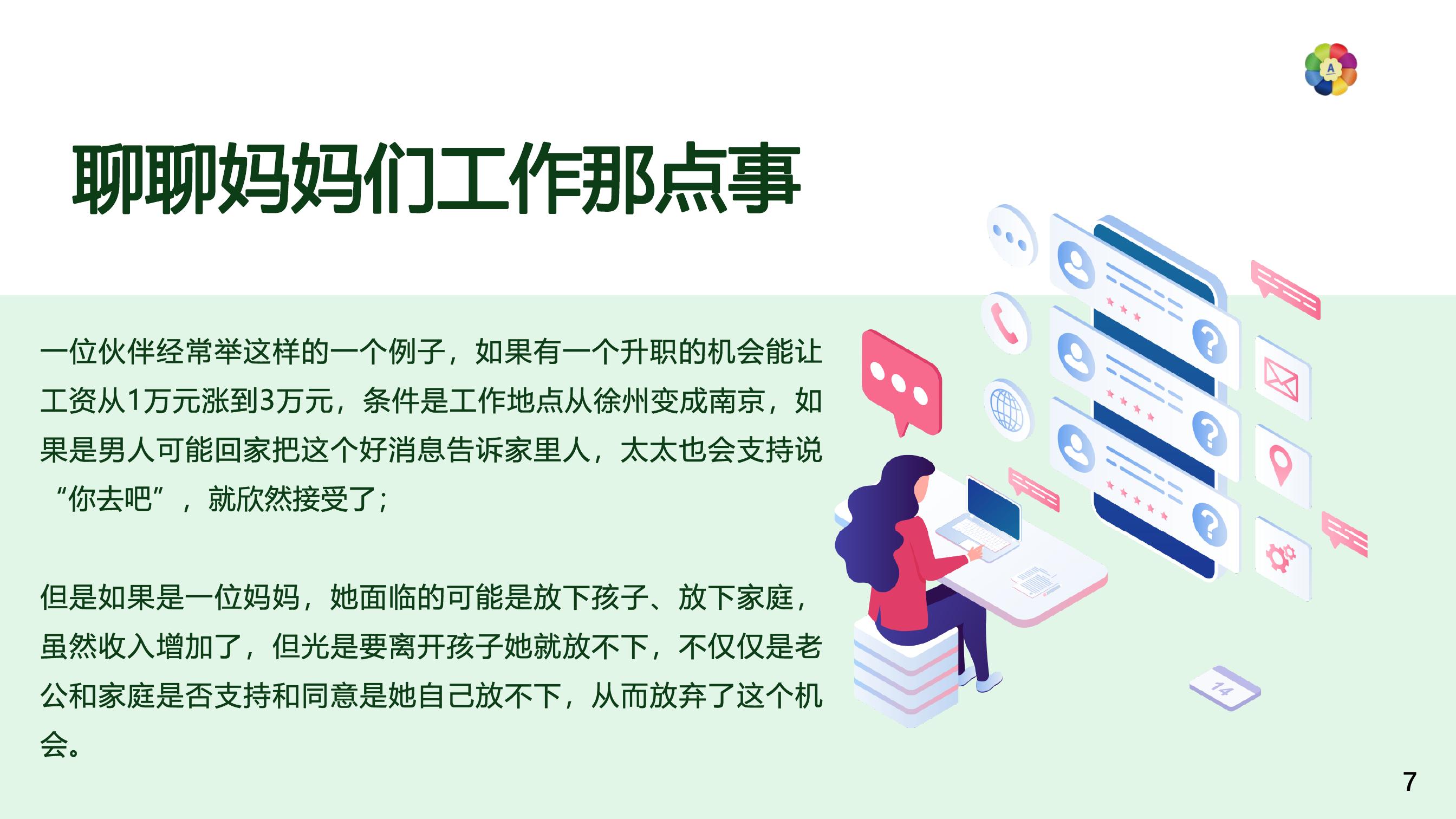 A

聊聊妈妈们工作那点事

一位伙伴经常举这样的一个例子，如果有一个升职的机会能让工资从1万元涨到3万元，条件是工作地点从徐州变成南京，如果是男人可能回家把这个好消息告诉家里人，太太也会支持说“你去吧”，就欣然接受了；

但是如果是一位妈妈，她面临的可能是放下孩子、放下家庭，虽然收入增加了，但光是要离开孩子她就放不下，不仅仅是老公和家庭是否支持和同意是她自己放不下，从而放弃了这个机会。

14

7